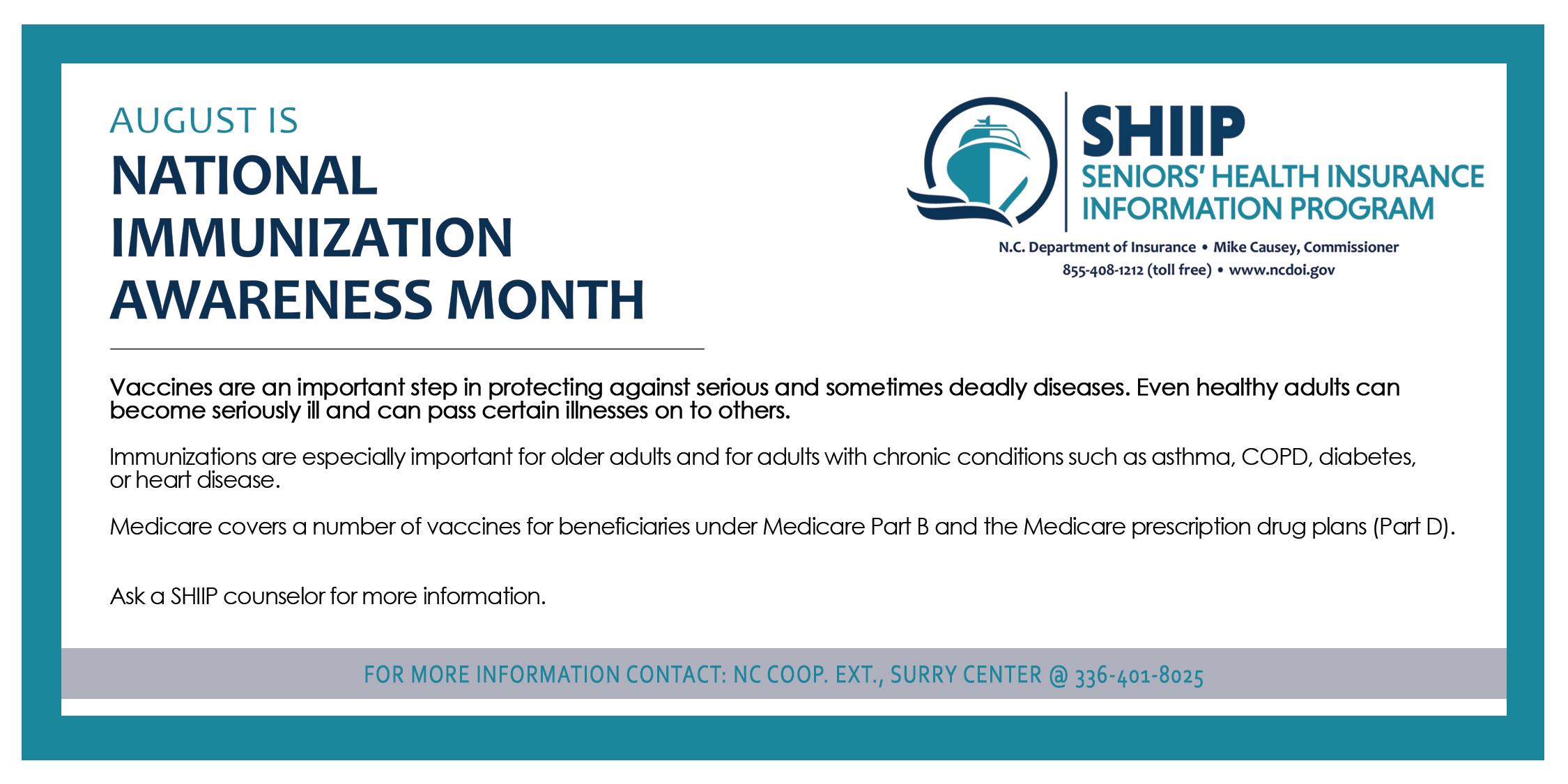 AUGUST IS
NATIONAL IMMUNIZATION AWARENESS MONTH

SHIIP
SENIORS' HEALTH INSURANCE INFORMATION PROGRAM
N.C. Department of Insurance • Mike Causey, Commissioner
855-408-1212 (toll free) • www.ncdoi.gov

Vaccines are an important step in protecting against serious and sometimes deadly diseases. Even healthy adults can become seriously ill and can pass certain illnesses on to others.

Immunizations are especially important for older adults and for adults with chronic conditions such as asthma, COPD, diabetes, or heart disease.

Medicare covers a number of vaccines for beneficiaries under Medicare Part B and the Medicare prescription drug plans (Part D).

Ask a SHIIP counselor for more information.

FOR MORE INFORMATION CONTACT: NC COOP. EXT., SURRY CENTER @ 336-401-8025